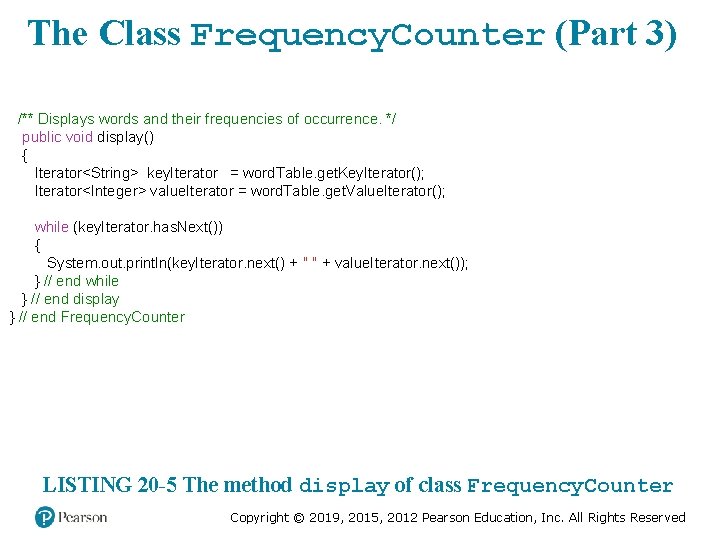 The Class FrequencyCounter (Part 3)

/** Displays words and their frequencies of occurrence. */
public void display()
{
Iterator<String> keyIterator = wordTable.getKeyIterator();
Iterator<Integer> valueIterator = wordTable.getValueIterator();

while (keyIterator.hasNext())
{
System.out.println(keyIterator.next() + " " + valueIterator.next());
} // end while
} // end display
} // end FrequencyCounter

LISTING 20-5 The method display of class FrequencyCounter

Pearson

Copyright © 2019, 2015, 2012 Pearson Education, Inc. All Rights Reserved